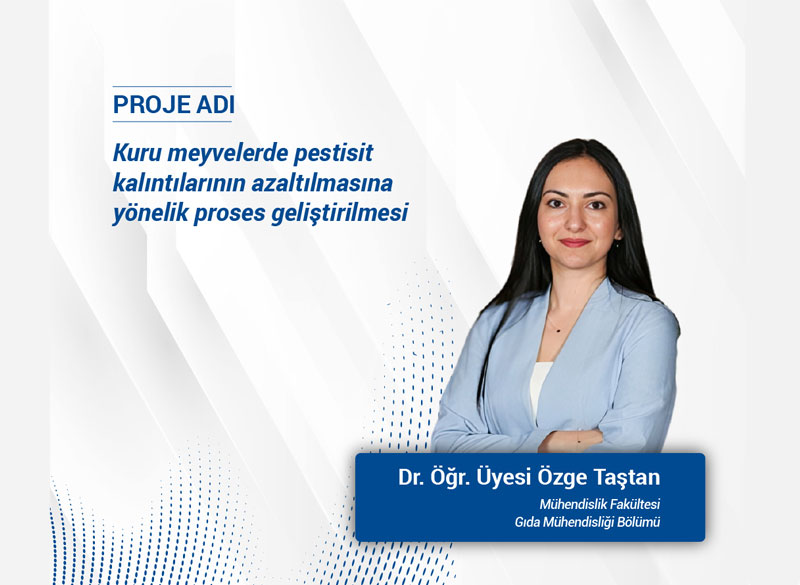 PROJE ADI

Kuru meyvelerde pestisit kalıntılarının azaltılmasına yönelik proses geliştirilmesi

Dr. Öğr. Üyesi Özge Taştan

Mühendislik Fakültesi
Gıda Mühendisliği Bölümü